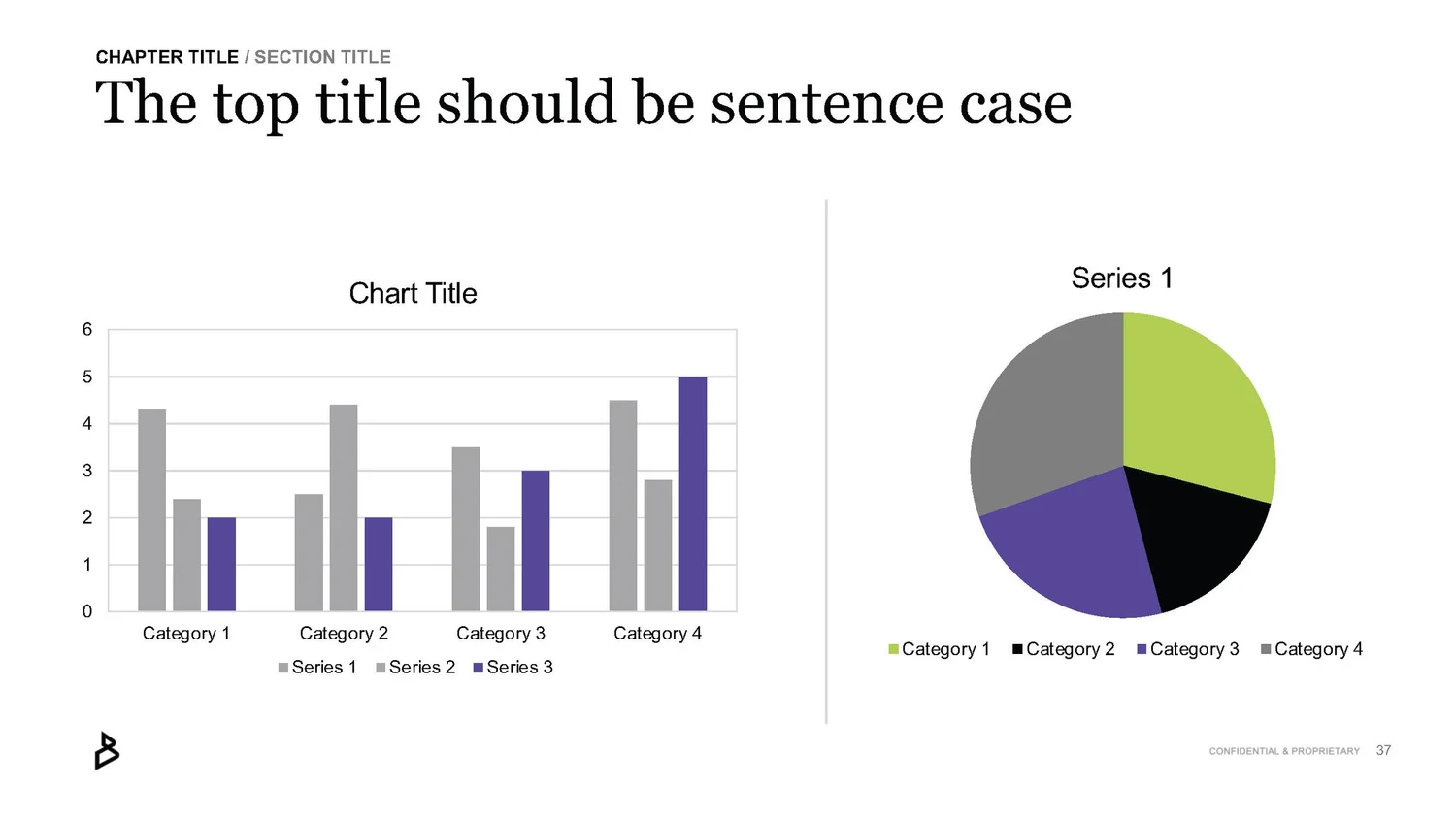 CHAPTER TITLE / SECTION TITLE

The top title should be sentence case

Chart Title

6
5
4
3
2
1
0

Category 1 Category 2 Category 3 Category 4

Series 1 Series 2 Series 3

Series 1

Category 1 Category 2 Category 3 Category 4

CONFIDENTIAL & PROPRIETARY 37